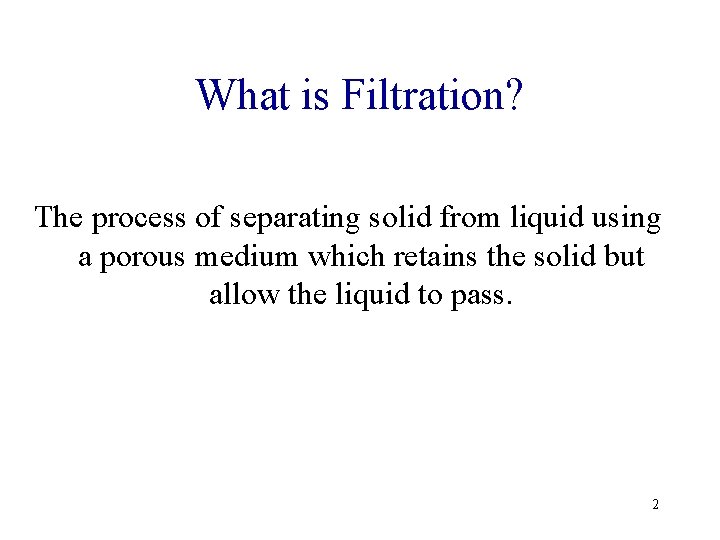 What is Filtration?

The process of separating solid from liquid using a porous medium which retains the solid but allow the liquid to pass.

2